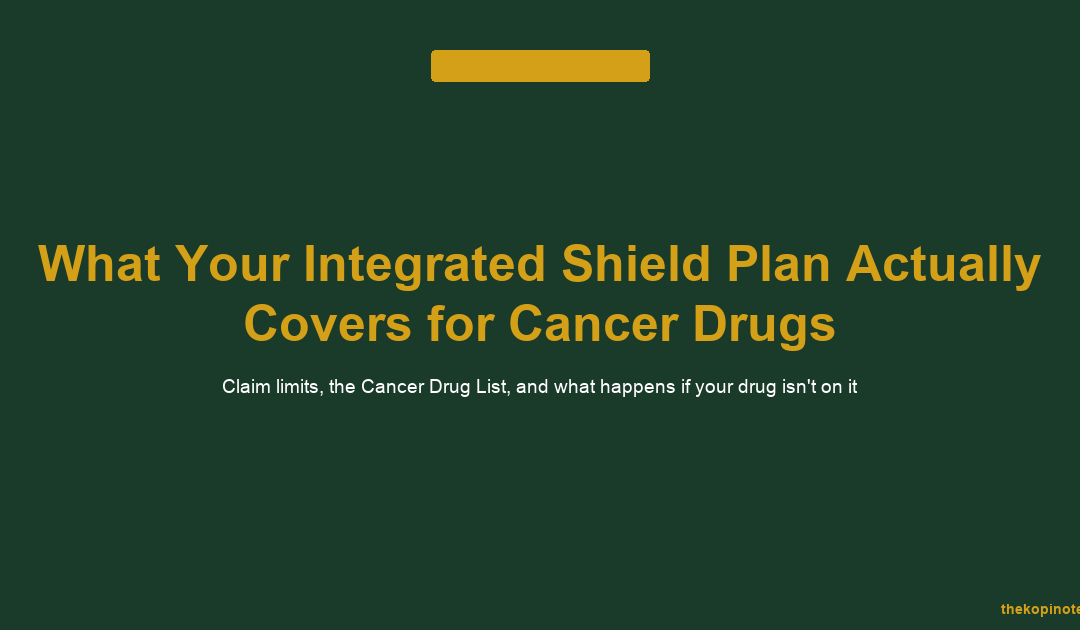 What Your Integrated Shield Plan Actually Covers for Cancer Drugs

Claim limits, the Cancer Drug List, and what happens if your drug isn't on it

thekopinote